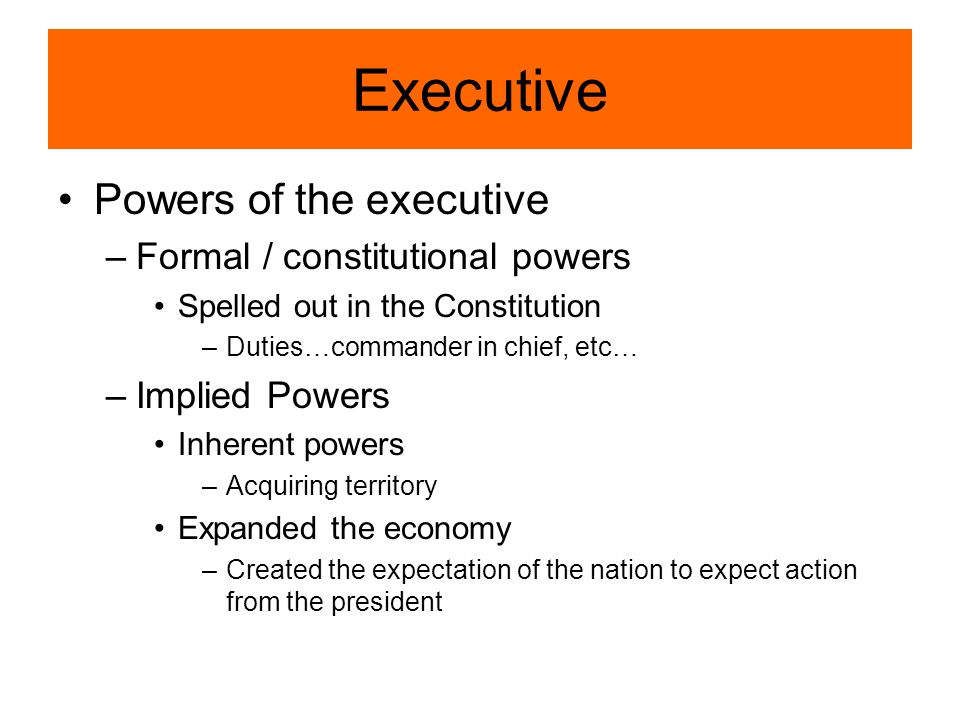 Executive

• Powers of the executive
– Formal / constitutional powers
• Spelled out in the Constitution
– Duties…commander in chief, etc…
– Implied Powers
• Inherent powers
– Acquiring territory
• Expanded the economy
– Created the expectation of the nation to expect action from the president